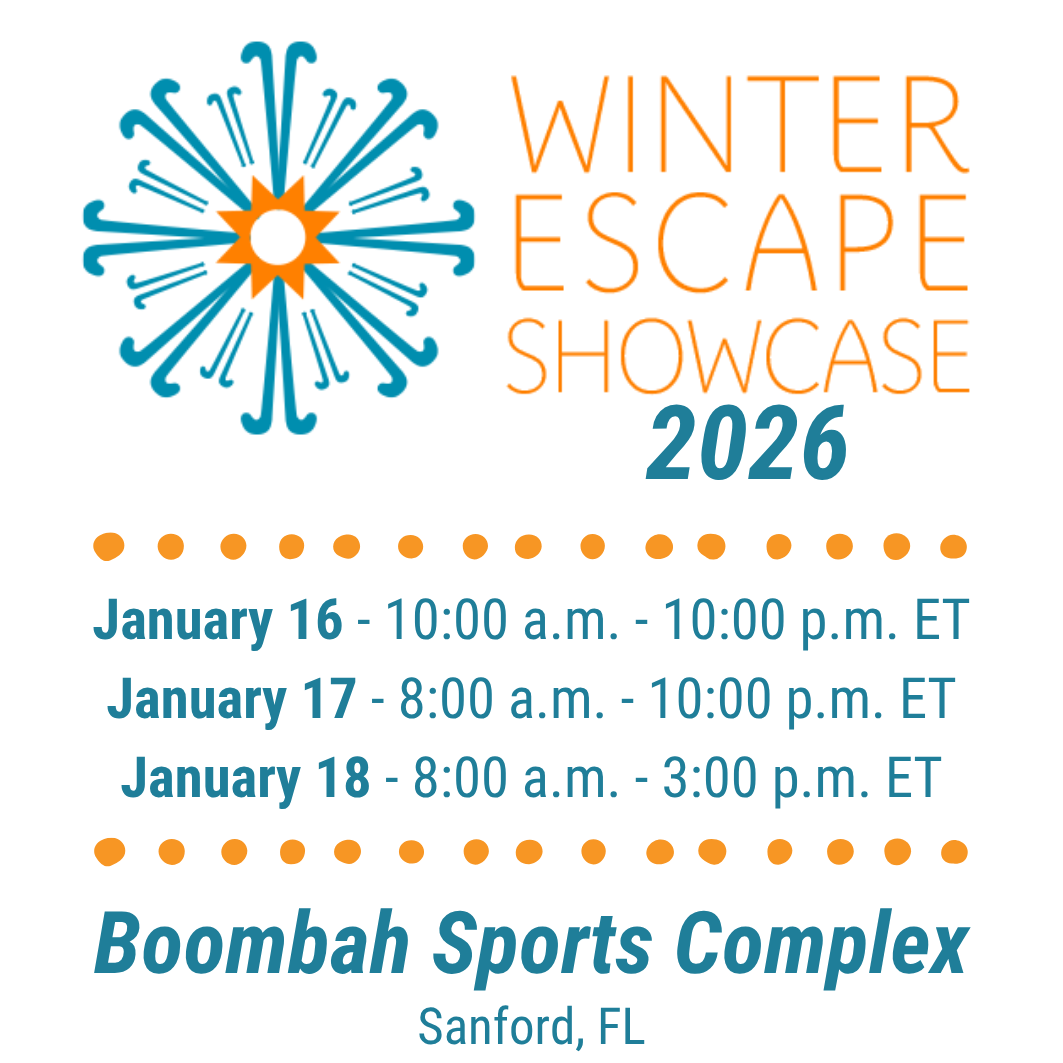 WINTER ESCAPE SHOWCASE
2026

January 16 - 10:00 a.m. - 10:00 p.m. ET
January 17 - 8:00 a.m. - 10:00 p.m. ET
January 18 - 8:00 a.m. - 3:00 p.m. ET

Boombah Sports Complex
Sanford, FL